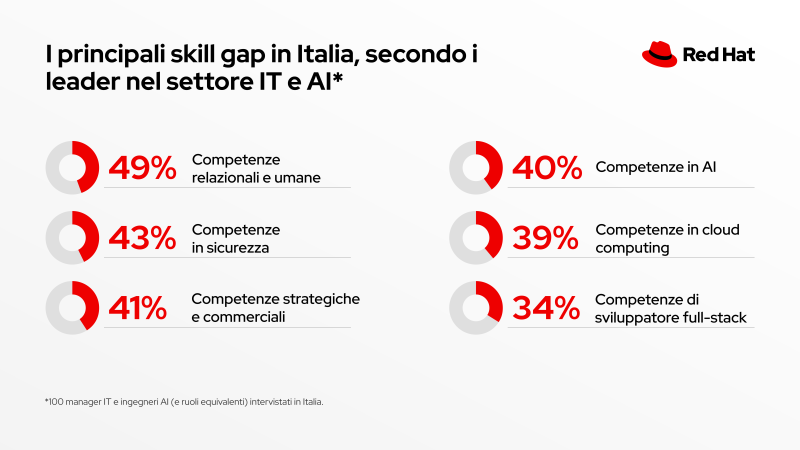 I principali skill gap in Italia, secondo i leader nel settore IT e AI*

Red Hat

49% Competenze relazionali e umane

43% Competenze in sicurezza

41% Competenze strategiche e commerciali

40% Competenze in AI

39% Competenze in cloud computing

34% Competenze di sviluppatore full-stack

*100 manager IT e ingegneri AI (e ruoli equivalenti) intervistati in Italia.